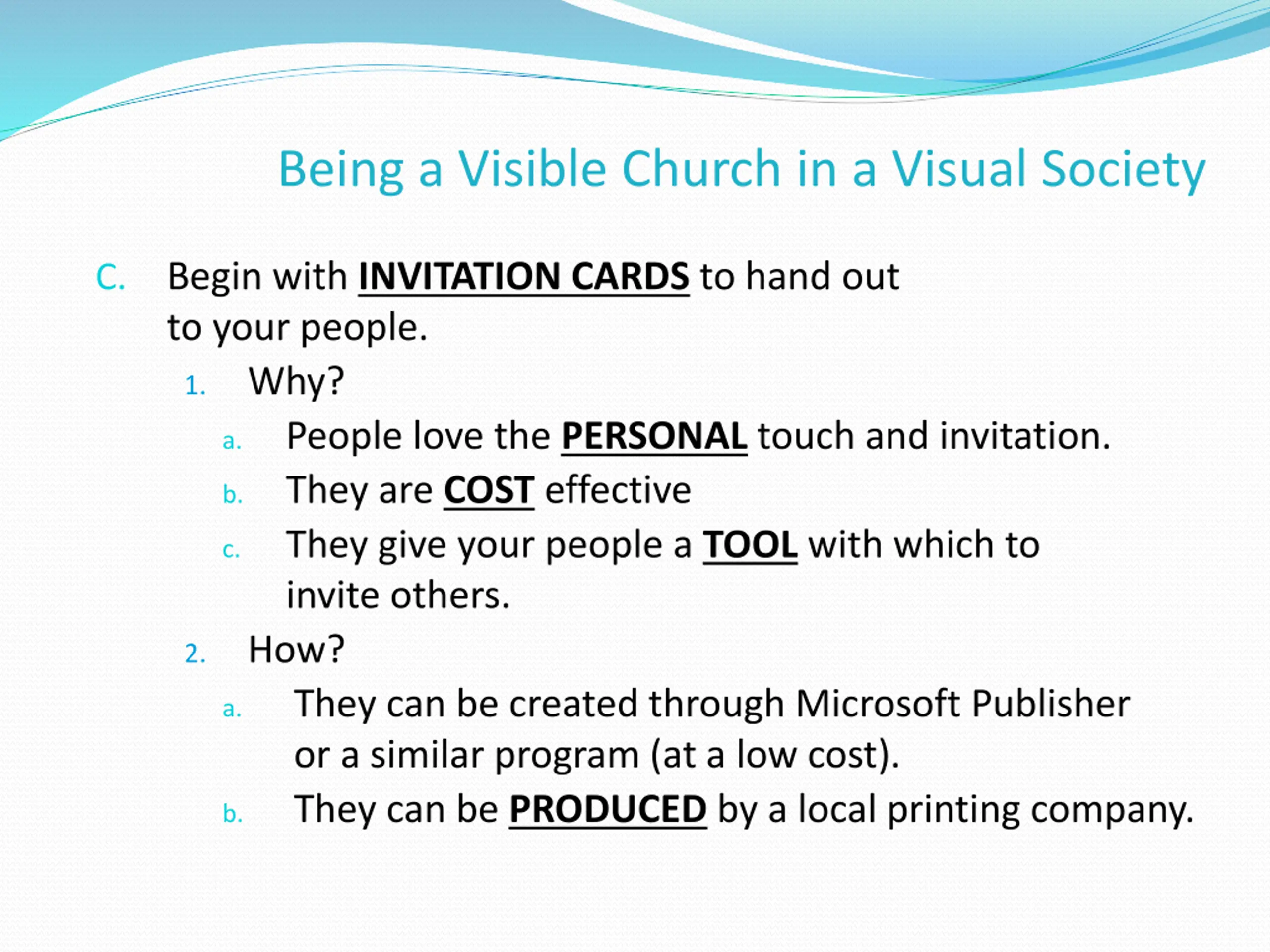 Being a Visible Church in a Visual Society

C. Begin with INVITATION CARDS to hand out to your people.

1. Why?

a. People love the PERSONAL touch and invitation.

b. They are COST effective

c. They give your people a TOOL with which to invite others.

2. How?

a. They can be created through Microsoft Publisher or a similar program (at a low cost).

b. They can be PRODUCED by a local printing company.